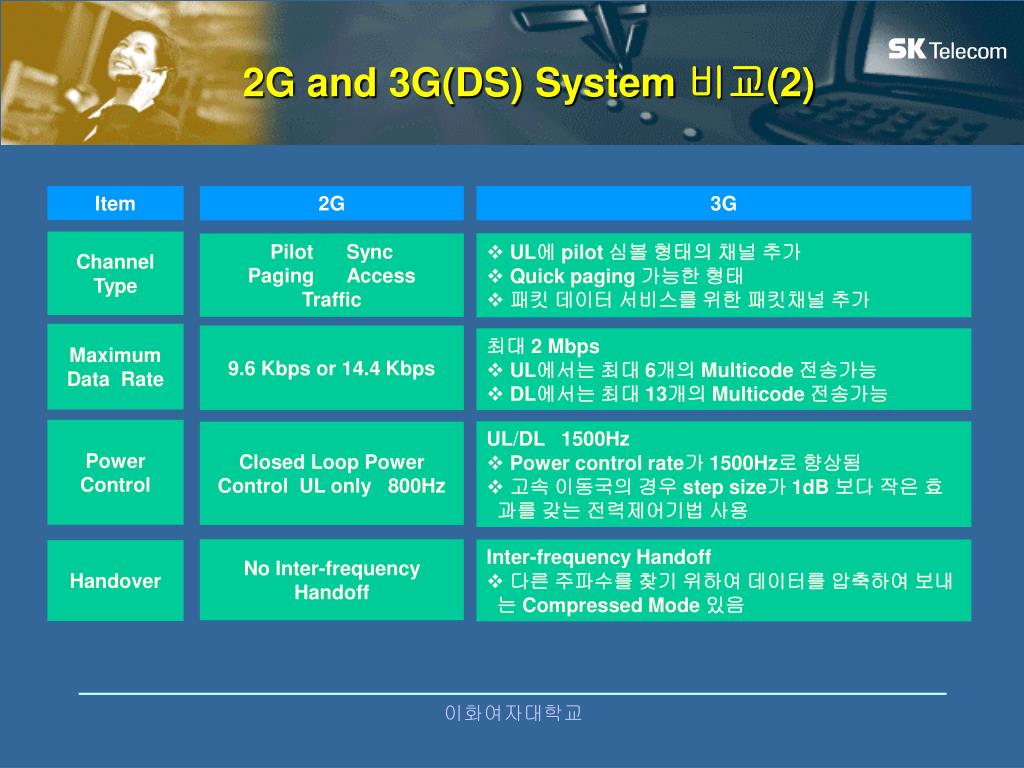 SK Telecom

2G and 3G(DS) System 비교(2)

| Item | 2G | 3G |
|---|---|---|
| Channel Type | Pilot Sync Paging Access Traffic | ❖ UL에 pilot 심볼 형태의 채널 추가 ❖ Quick paging 가능한 형태 ❖ 패킷 데이터 서비스를 위한 패킷채널 추가 |
| Maximum Data Rate | 9.6 Kbps or 14.4 Kbps | 최대 2 Mbps ❖ UL에서는 최대 6개의 Multicode 전송가능 ❖ DL에서는 최대 13개의 Multicode 전송가능 |
| Power Control | Closed Loop Power Control UL only 800Hz | UL/DL 1500Hz ❖ Power control rate가 1500Hz로 향상됨 ❖ 고속 이동국의 경우 step size가 1dB 보다 작은 효과를 갖는 전력제어기법 사용 |
| Handover | No Inter-frequency Handoff | Inter-frequency Handoff ❖ 다른 주파수를 찾기 위하여 데이터를 압축하여 보내는 Compressed Mode 있음 |

이화여자대학교